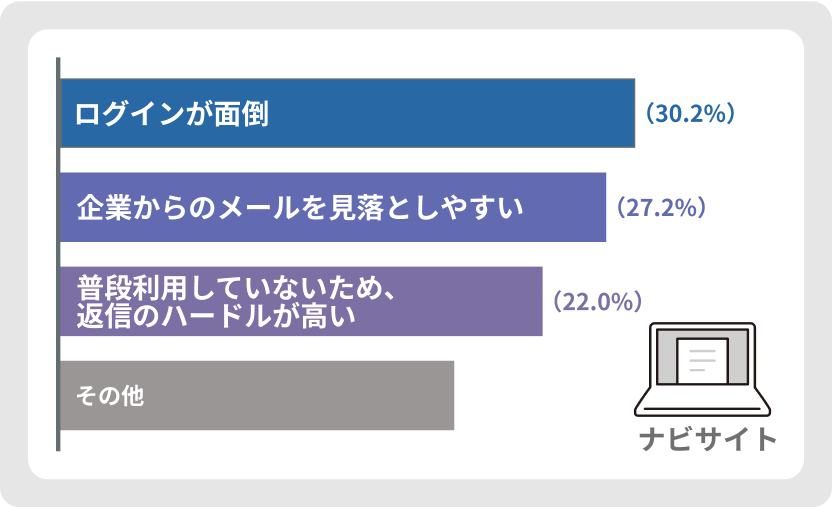 ログインが面倒 (30.2%)

企業からのメールを見落としやすい (27.2%)

普段利用していないため、返信のハードルが高い (22.0%)

その他

ナビサイト